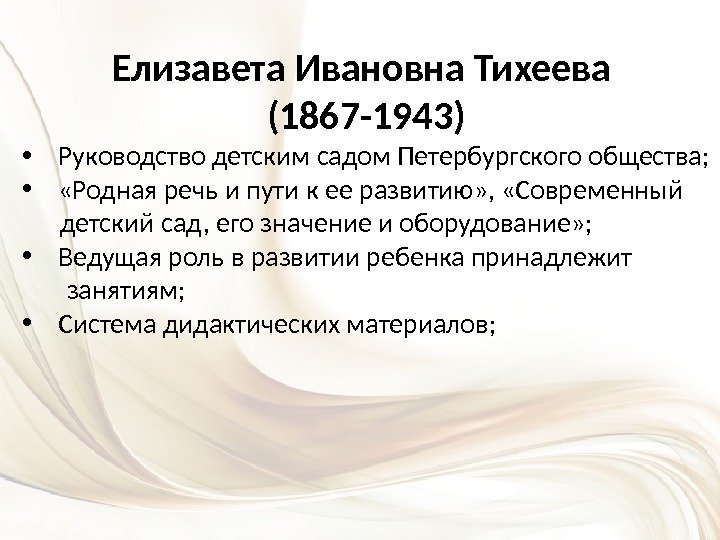 Елизавета Ивановна Тихеева
(1867-1943)

• Руководство детским садом Петербургского общества;
• «Родная речь и пути к ее развитию», «Современный детский сад, его значение и оборудование»;
• Ведущая роль в развитии ребенка принадлежит занятиям;
• Система дидактических материалов;